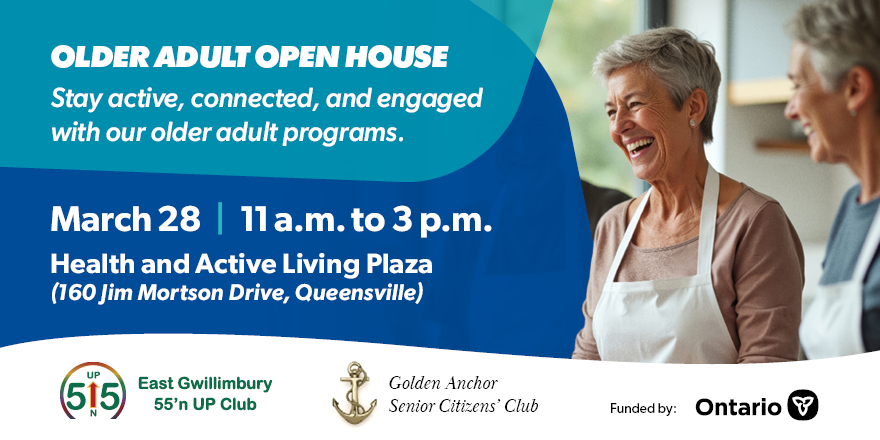 OLDER ADULT OPEN HOUSE
Stay active, connected, and engaged with our older adult programs.

March 28 | 11 a.m. to 3 p.m.

Health and Active Living Plaza
(160 Jim Mortson Drive, Queensville)

UP 5 5 N
East Gwillimbury 55'n UP Club

Golden Anchor Senior Citizens' Club

Funded by: Ontario